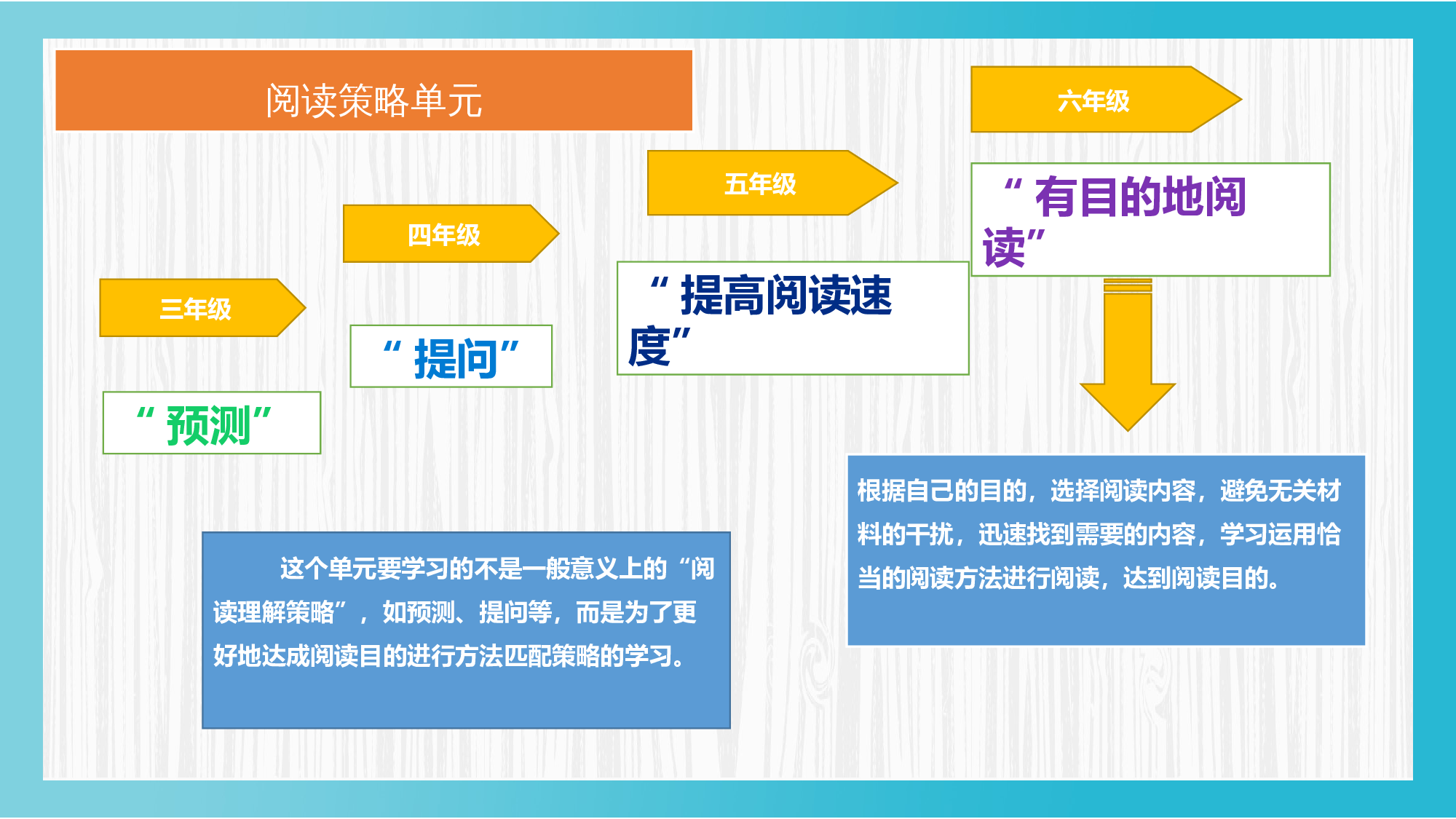 阅读策略单元

三年级

“预测”

四年级

“提问”

五年级

“提高阅读速度”

六年级

“有目的地阅读”

这个单元要学习的不是一般意义上的“阅读理解策略”，如预测、提问等，而是为了更好地达成阅读目的进行方法匹配策略的学习。

根据自己的目的，选择阅读内容，避免无关材料的干扰，迅速找到需要的内容，学习运用恰当的阅读方法进行阅读，达到阅读目的。